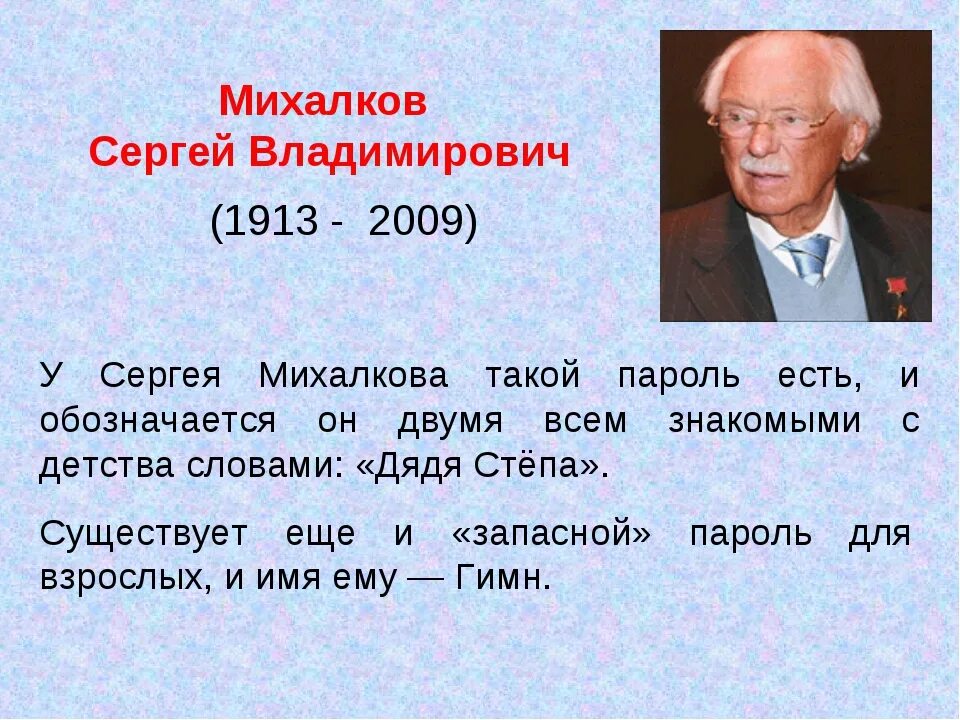 Михалков
Сергей Владимирович

(1913 - 2009)

У Сергея Михалкова такой пароль есть, и обозначается он двумя всем знакомыми с детства словами: «Дядя Стёпа».

Существует еще и «запасной» пароль для взрослых, и имя ему — Гимн.